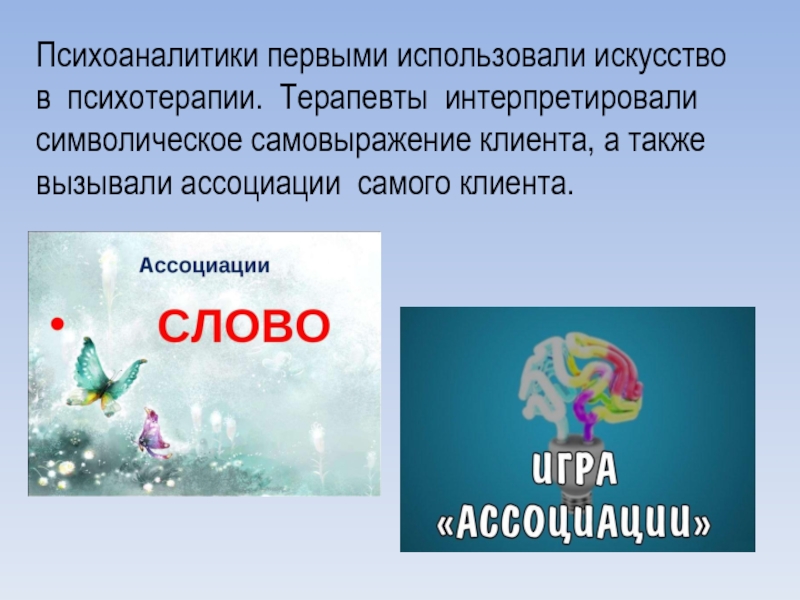 Психоаналитики первыми использовали искусство в психотерапии. Терапевты интерпретировали символическое самовыражение клиента, а также вызывали ассоциации самого клиента.

Ассоциации

• СЛОВО

ИГРА «АССОЦИАЦИИ»